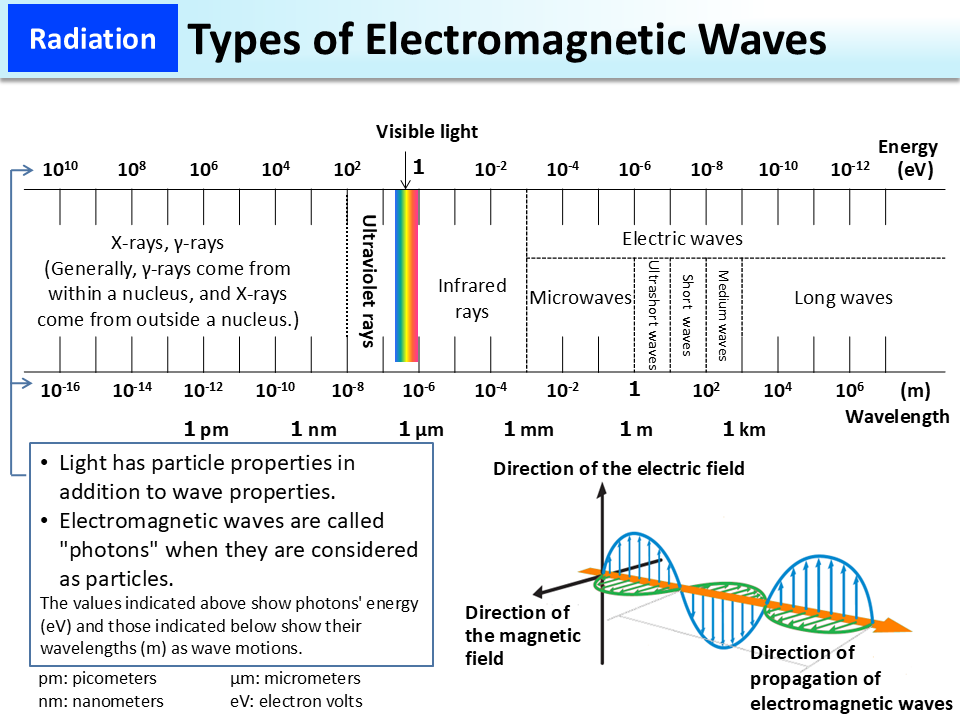 Radiation

Types of Electromagnetic Waves

Visible light

$10^{10}$ $10^{8}$ $10^{6}$ $10^{4}$ $10^{2}$ 1 $10^{-2}$ $10^{-4}$ $10^{-6}$ $10^{-8}$ $10^{-10}$ $10^{-12}$ Energy (eV)

X-rays, γ-rays (Generally, γ-rays come from within a nucleus, and X-rays come from outside a nucleus.)

Ultraviolet rays

Infrared rays

Electric waves

Microwaves

Ultrashort waves

Short waves

Medium waves

Long waves

$10^{-16}$ $10^{-14}$ $10^{-12}$ $10^{-10}$ $10^{-8}$ $10^{-6}$ $10^{-4}$ $10^{-2}$ 1 $10^{2}$ $10^{4}$ $10^{6}$ (m)

Wavelength

1 pm 1 nm 1 μm 1 mm 1 m 1 km

• Light has particle properties in addition to wave properties.
• Electromagnetic waves are called "photons" when they are considered as particles.

The values indicated above show photons' energy (eV) and those indicated below show their wavelengths (m) as wave motions.

pm: picometers
nm: nanometers
μm: micrometers
eV: electron volts

Direction of the electric field

Direction of the magnetic field

Direction of propagation of electromagnetic waves